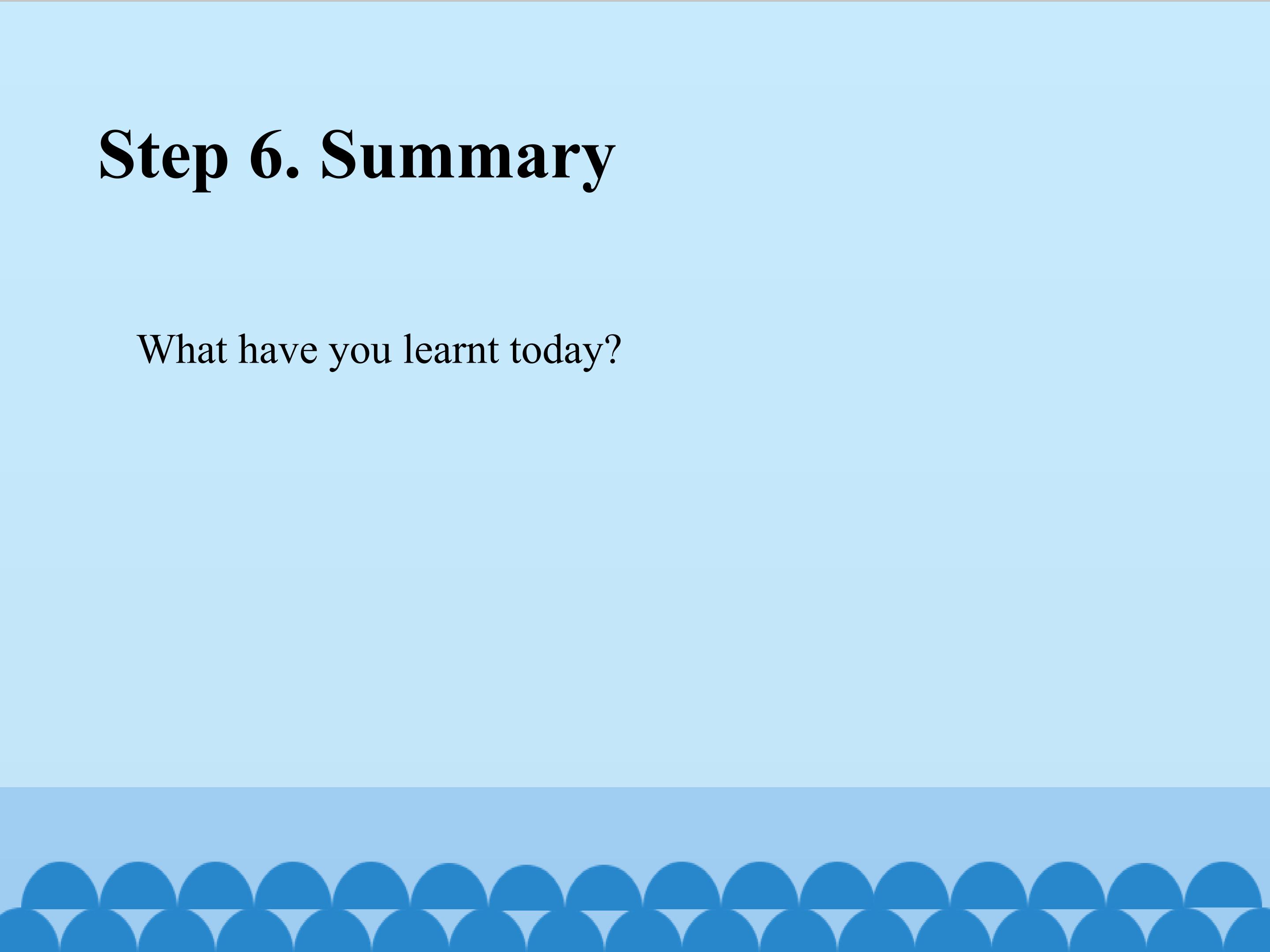 Step 6. Summary

What have you learnt today?